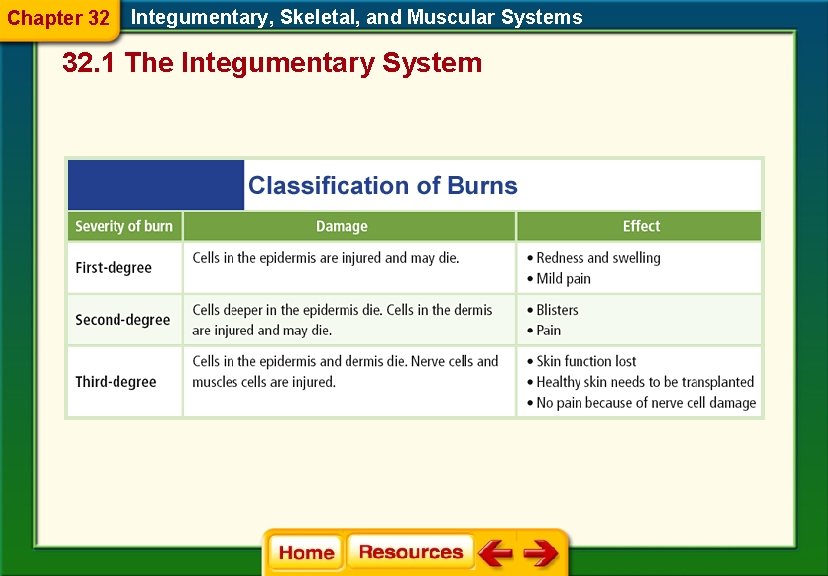 Chapter 32 Integumentary, Skeletal, and Muscular Systems

32.1 The Integumentary System

Classification of Burns

| Severity of burn | Damage | Effect |
|---|---|---|
| First-degree | Cells in the epidermis are injured and may die. | • Redness and swelling • Mild pain |
| Second-degree | Cells deeper in the epidermis die. Cells in the dermis are injured and may die. | • Blisters • Pain |
| Third-degree | Cells in the epidermis and dermis die. Nerve cells and muscles cells are injured. | • Skin function lost • Healthy skin needs to be transplanted • No pain because of nerve cell damage |

Home Resources